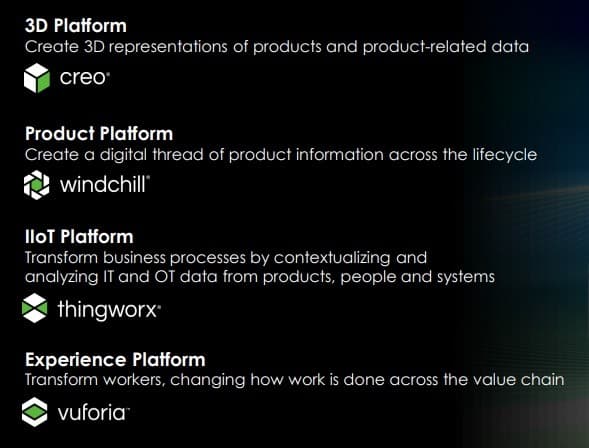 3D Platform
Create 3D representations of products and product-related data

creo

Product Platform
Create a digital thread of product information across the lifecycle

windchill

IIoT Platform
Transform business processes by contextualizing and analyzing IT and OT data from products, people and systems

thingworx

Experience Platform
Transform workers, changing how work is done across the value chain

vuforia